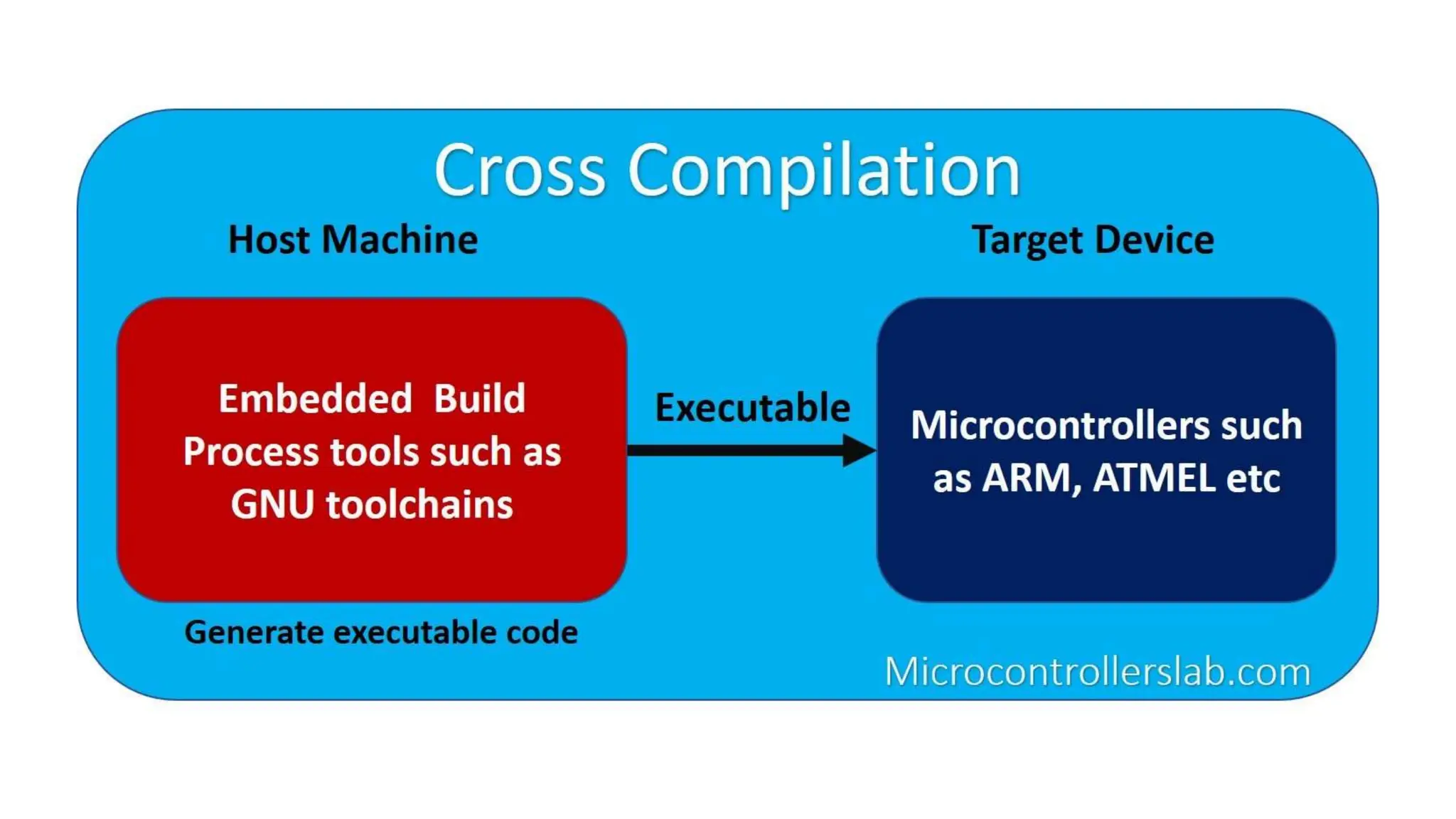 Cross Compilation

Host Machine

Target Device

Embedded Build Process tools such as GNU toolchains

Executable

Microcontrollers such as ARM, ATMEL etc

Generate executable code

Microcontrollerslab.com